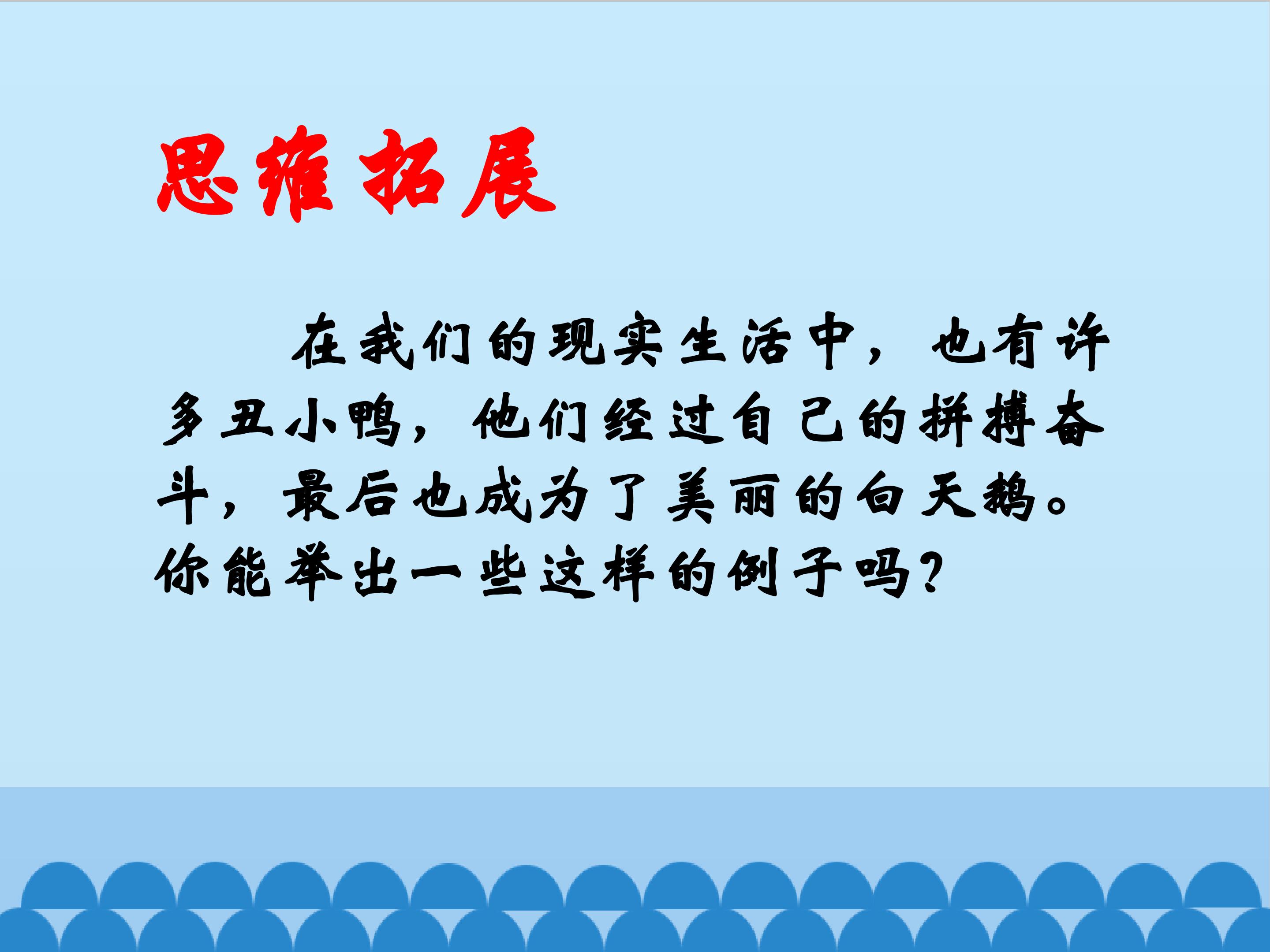 思维拓展

在我们的现实生活中，也有许多丑小鸭，他们经过自己的拼搏奋斗，最后也成为了美丽的白天鹅。你能举出一些这样的例子吗？